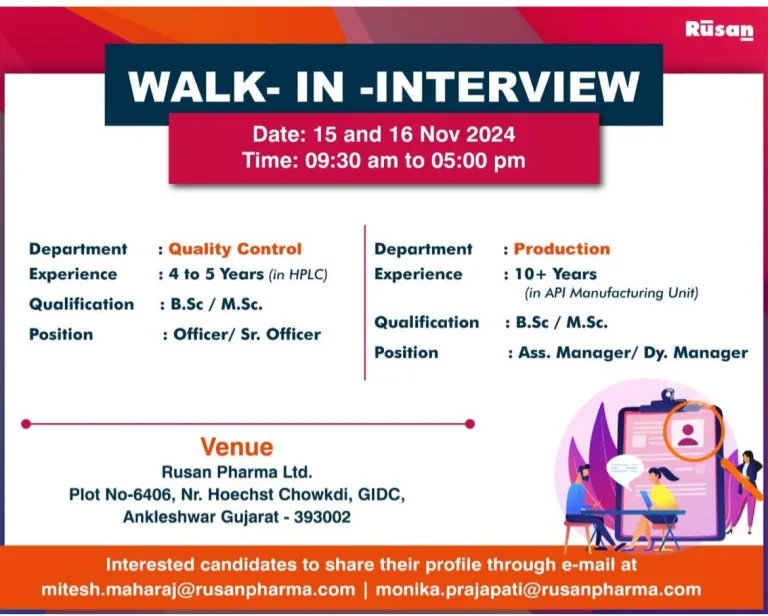 Rūsan

WALK- IN -INTERVIEW

Date: 15 and 16 Nov 2024
Time: 09:30 am to 05:00 pm

Department : Quality Control
Experience : 4 to 5 Years (in HPLC)
Qualification : B.Sc / M.Sc.
Position : Officer/ Sr. Officer

Department : Production
Experience : 10+ Years (in API Manufacturing Unit)
Qualification : B.Sc / M.Sc.
Position : Ass. Manager/ Dy. Manager

Venue
Rusan Pharma Ltd.
Plot No-6406, Nr. Hoechst Chowkdi, GIDC,
Ankleshwar Gujarat - 393002

Interested candidates to share their profile through e-mail at
mitesh.maharaj@rusanpharma.com | monika.prajapati@rusanpharma.com